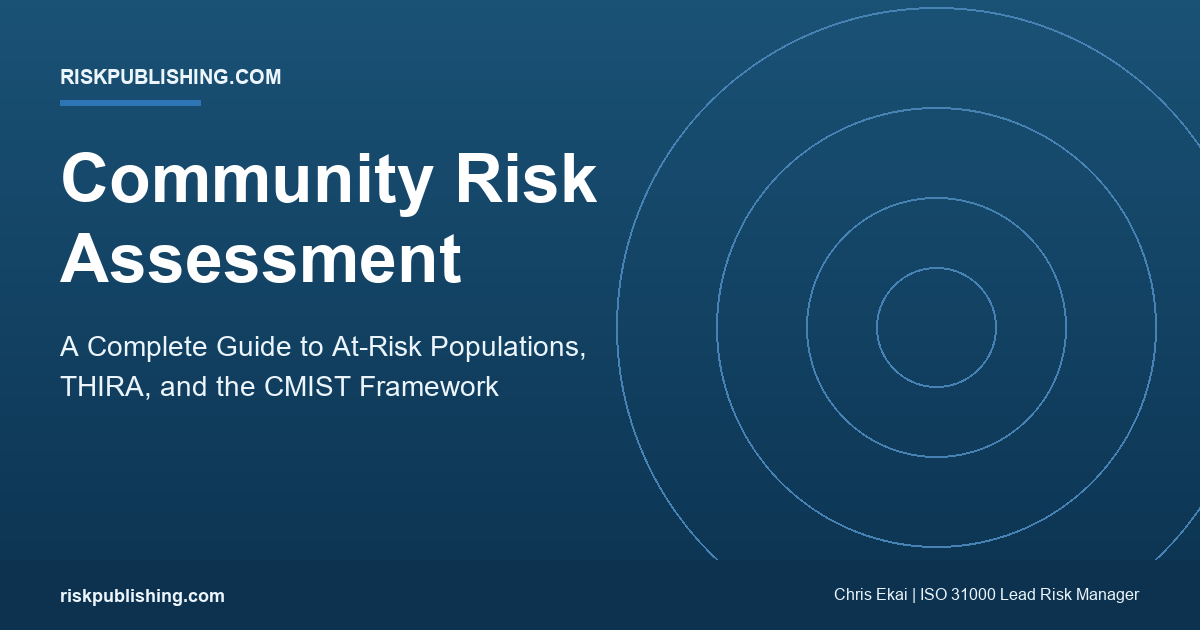 RISKPUBLISHING.COM

Community Risk Assessment

A Complete Guide to At-Risk Populations, THIRA, and the CMIST Framework

riskpublishing.com

Chris Ekai | ISO 31000 Lead Risk Manager